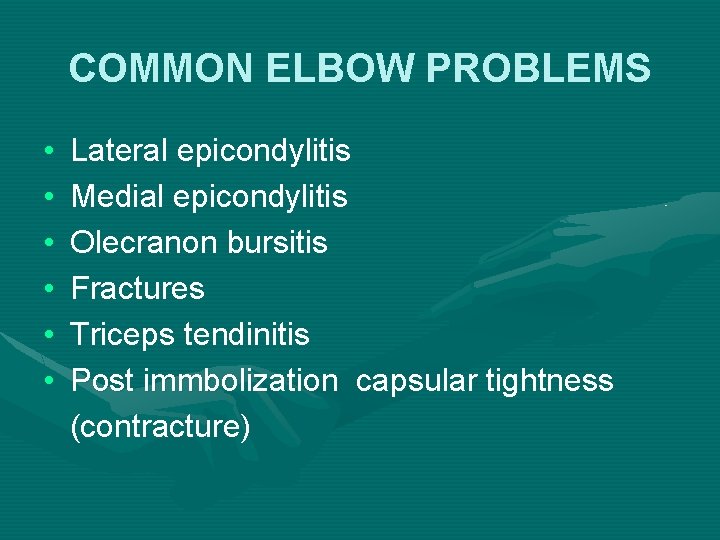 COMMON ELBOW PROBLEMS

• Lateral epicondylitis
• Medial epicondylitis
• Olecranon bursitis
• Fractures
• Triceps tendinitis
• Post immbolization capsular tightness (contracture)